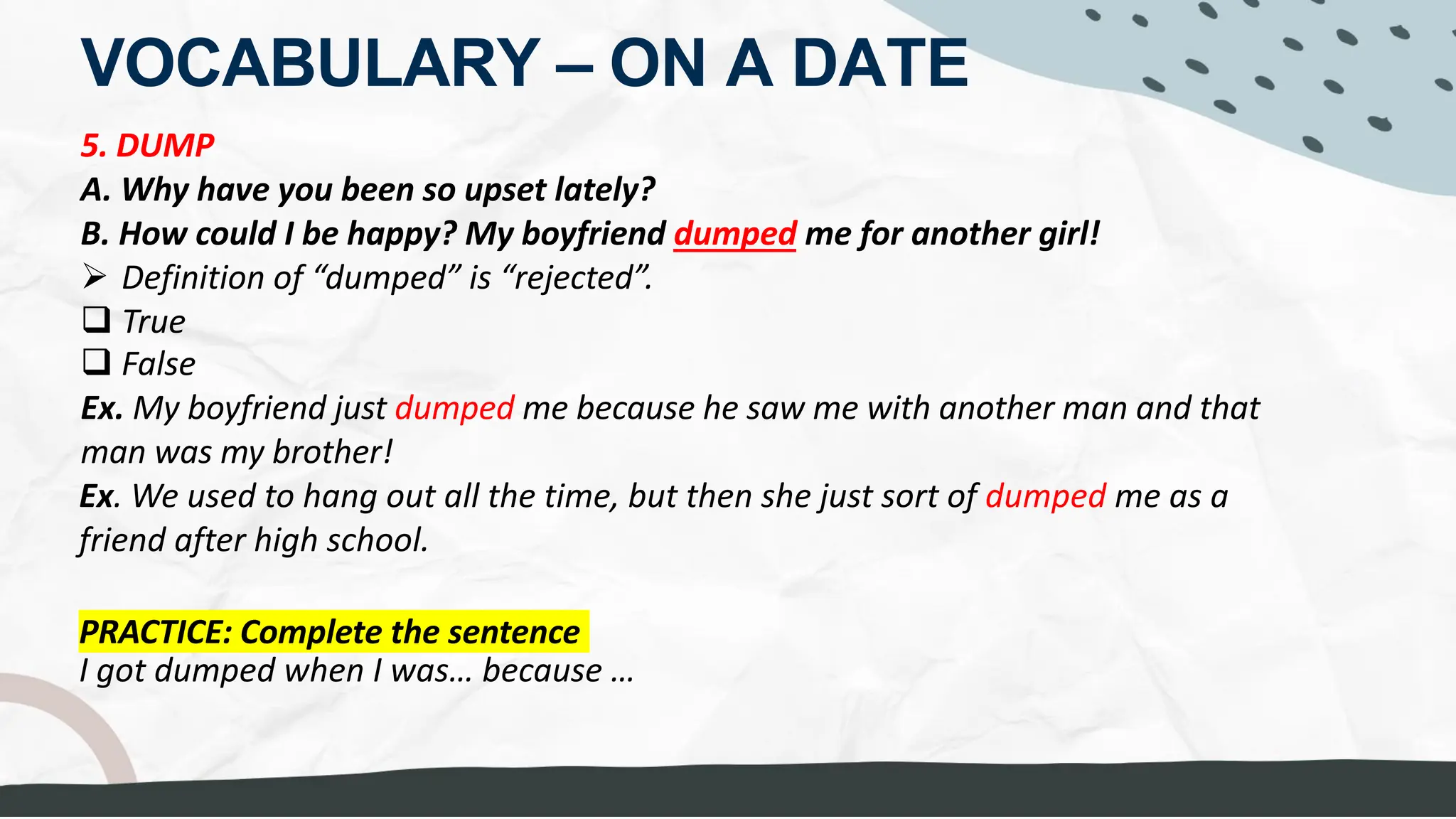 VOCABULARY – ON A DATE

5. DUMP
A. Why have you been so upset lately?
B. How could I be happy? My boyfriend dumped me for another girl!
➢ Definition of “dumped” is “rejected”.
❑ True
❑ False
Ex. My boyfriend just dumped me because he saw me with another man and that man was my brother!
Ex. We used to hang out all the time, but then she just sort of dumped me as a friend after high school.

PRACTICE: Complete the sentence
I got dumped when I was… because …